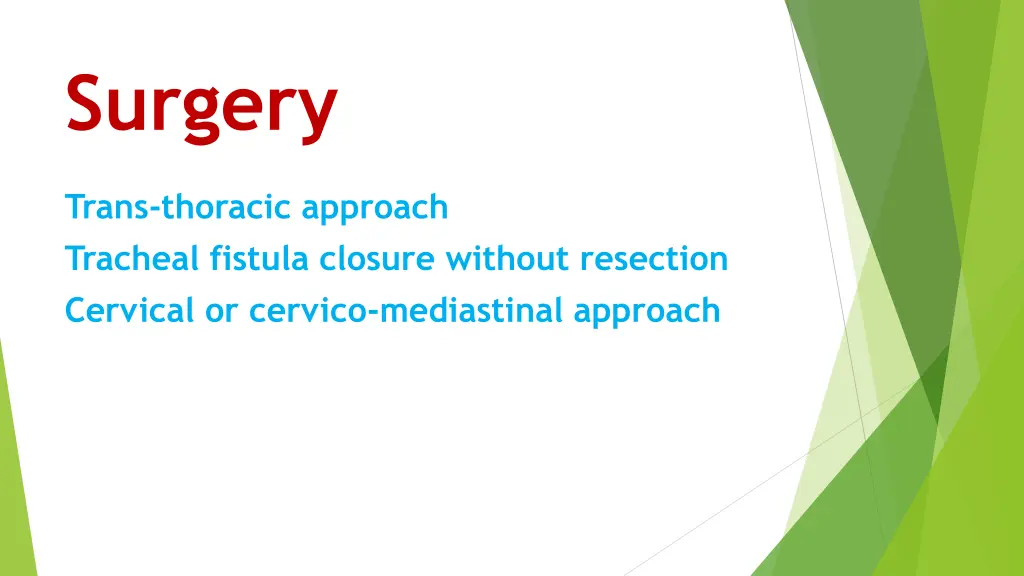 Surgery

Trans-thoracic approach
Tracheal fistula closure without resection
Cervical or cervico-mediastinal approach